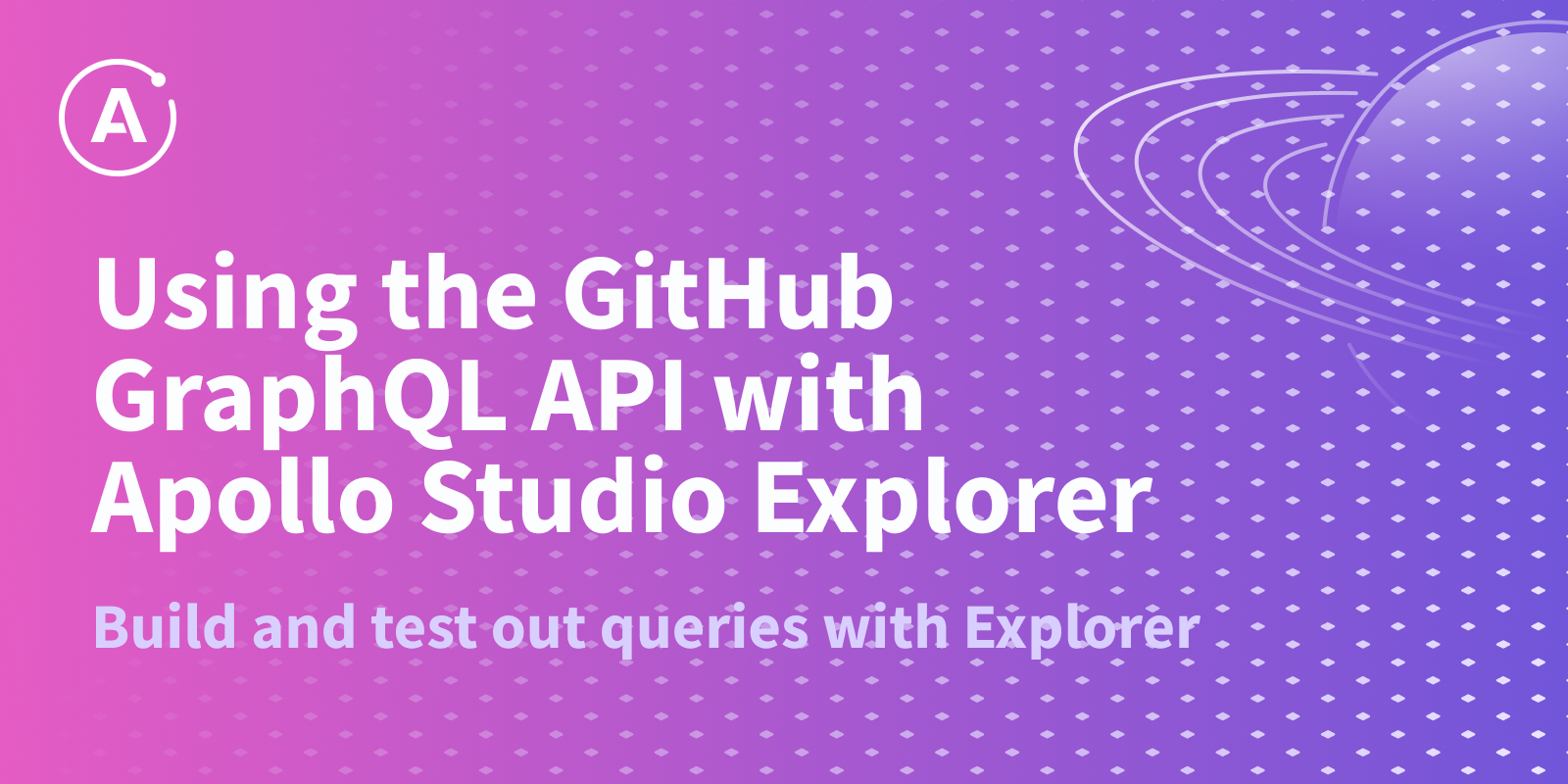 A

Using the GitHub GraphQL API with Apollo Studio Explorer

Build and test out queries with Explorer